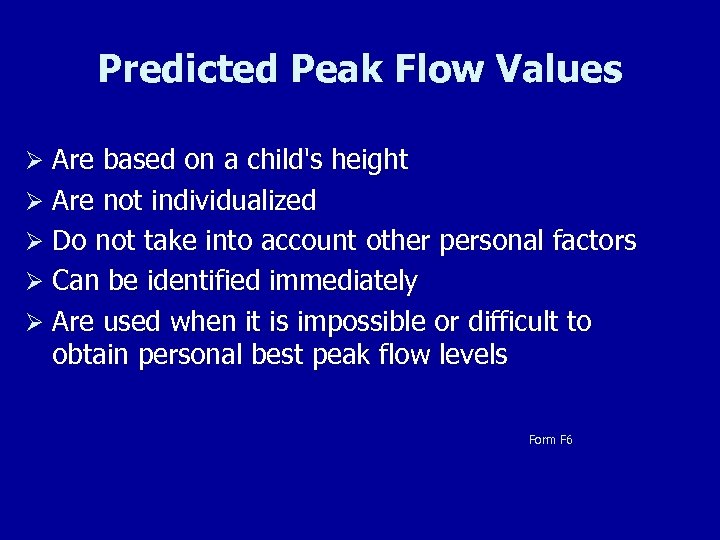 Predicted Peak Flow Values

➢ Are based on a child's height
➢ Are not individualized
➢ Do not take into account other personal factors
➢ Can be identified immediately
➢ Are used when it is impossible or difficult to obtain personal best peak flow levels

Form F6